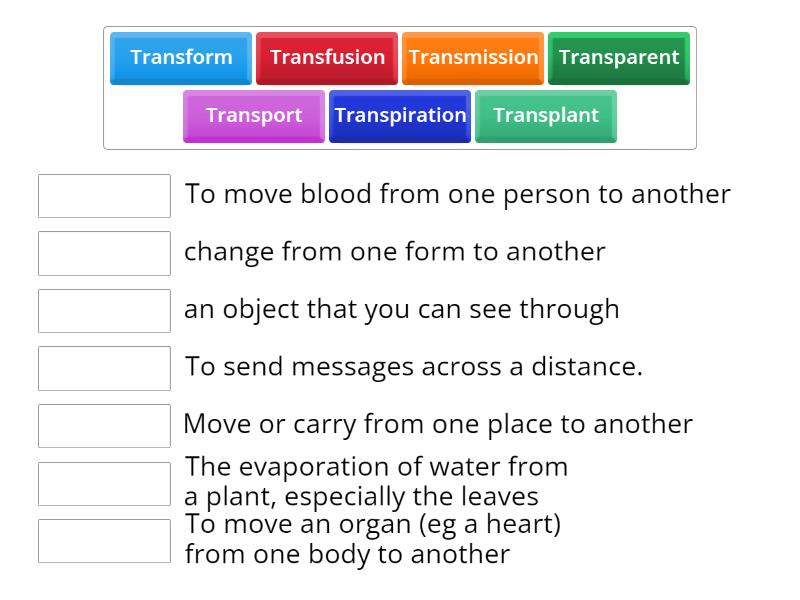 Transform
Transfusion
Transmission
Transparent
Transport
Transpiration
Transplant

To move blood from one person to another

change from one form to another

an object that you can see through

To send messages across a distance.

Move or carry from one place to another

The evaporation of water from a plant, especially the leaves

To move an organ (eg a heart) from one body to another